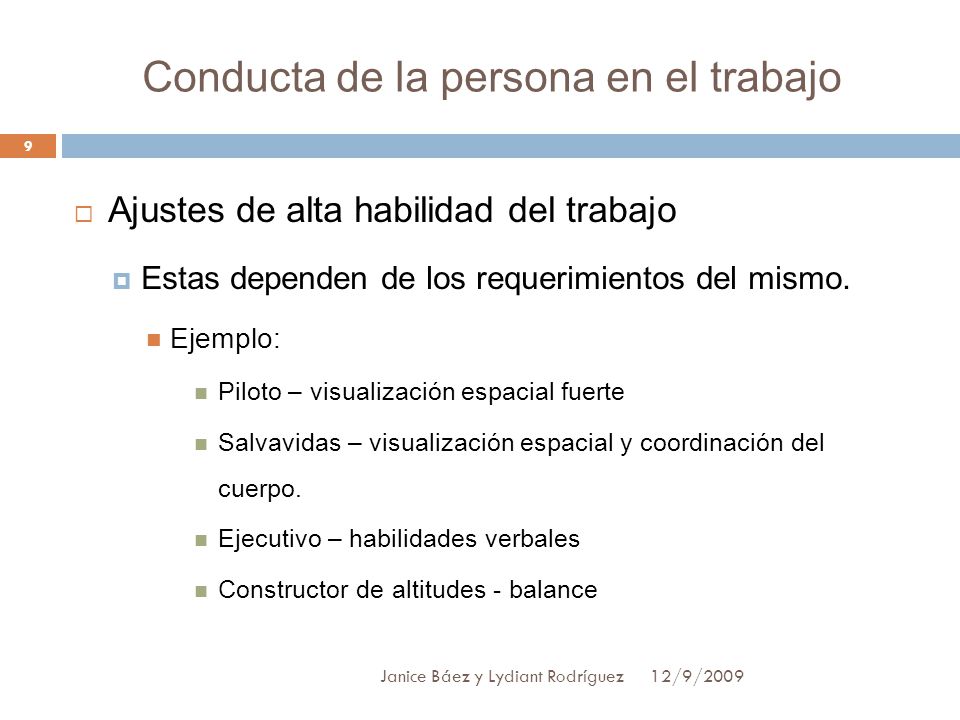 Conducta de la persona en el trabajo

9

Ajustes de alta habilidad del trabajo

Estas dependen de los requerimientos del mismo.

Ejemplo:

Piloto – visualización espacial fuerte

Salvavidas – visualización espacial y coordinación del cuerpo.

Ejecutivo – habilidades verbales

Constructor de altitudes - balance

Janice Báez y Lydiant Rodríguez 12/9/2009